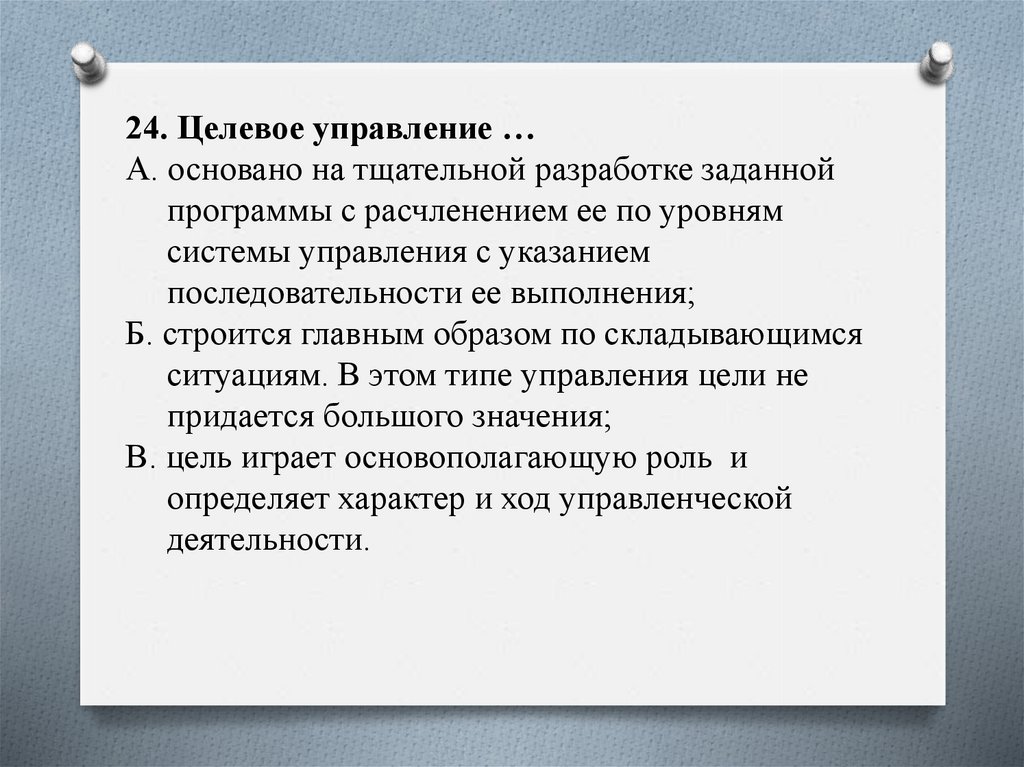 24. Целевое управление …
А. основано на тщательной разработке заданной программы с расчленением ее по уровням системы управления с указанием последовательности ее выполнения;
Б. строится главным образом по складывающимся ситуациям. В этом типе управления цели не придается большого значения;
В. цель играет основополагающую роль и определяет характер и ход управленческой деятельности.